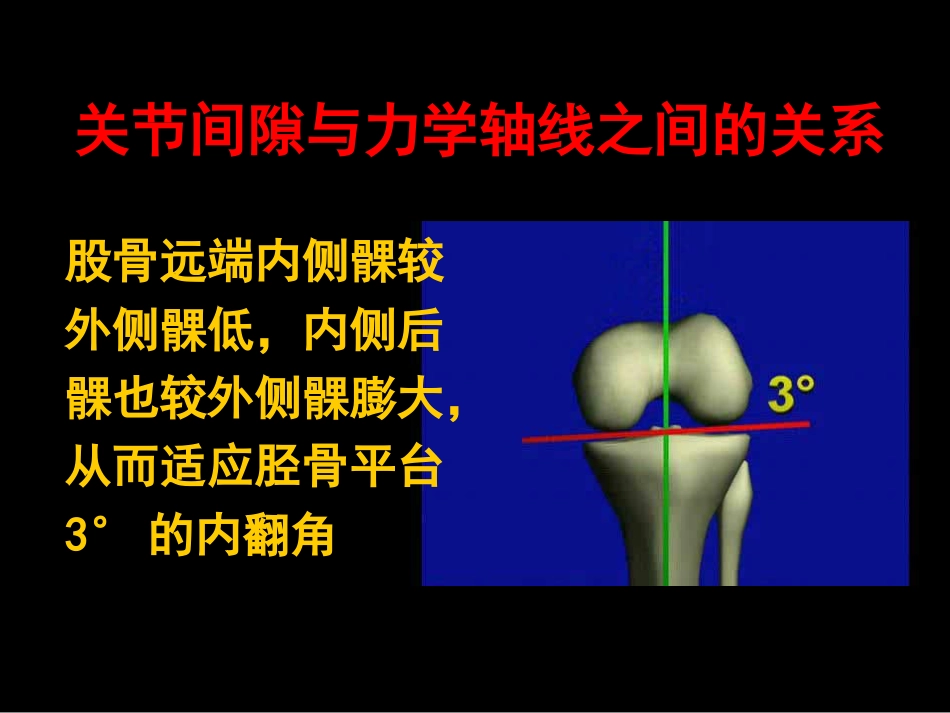 关节间隙与力学轴线之间的关系

股骨远端内侧髁较外侧髁低，内侧后髁也较外侧髁膨大，从而适应胫骨平台3° 的内翻角

3°